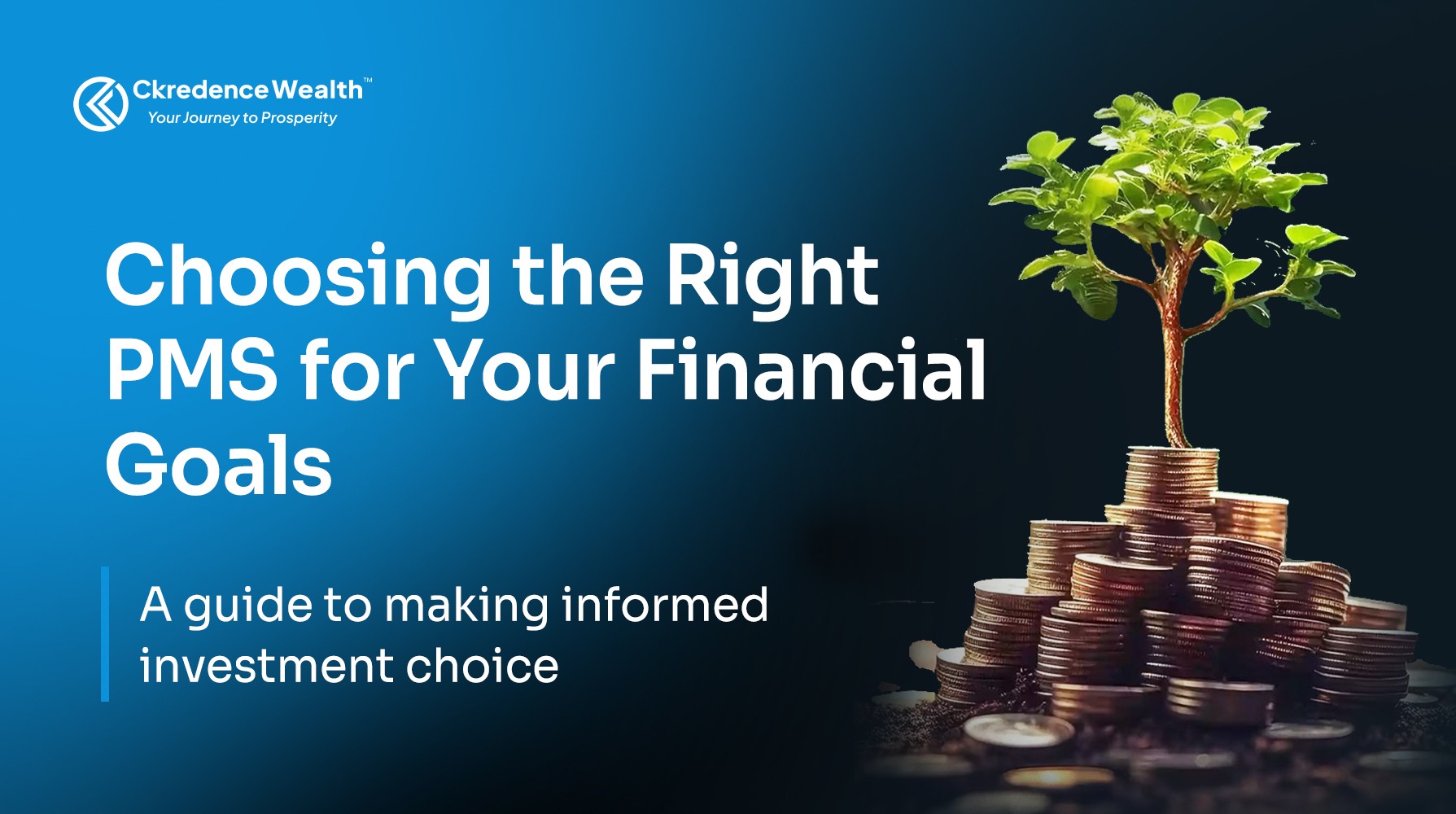 Ckredence Wealth™
Your Journey to Prosperity

Choosing the Right PMS for Your Financial Goals

A guide to making informed investment choice